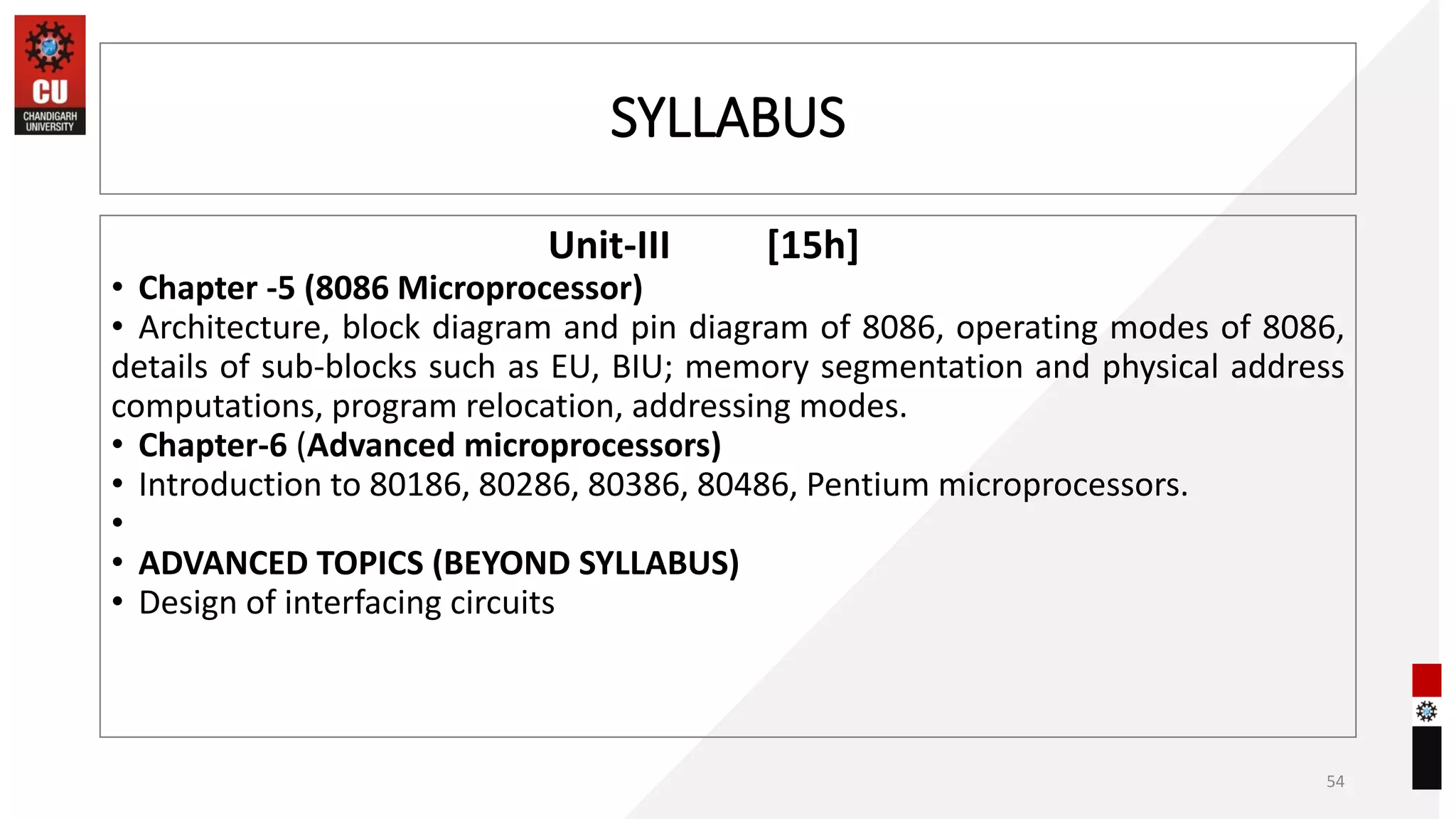 CU
CHANDIGARH UNIVERSITY

SYLLABUS

Unit-III [15h]

• Chapter -5 (8086 Microprocessor)
• Architecture, block diagram and pin diagram of 8086, operating modes of 8086, details of sub-blocks such as EU, BIU; memory segmentation and physical address computations, program relocation, addressing modes.
• Chapter-6 (Advanced microprocessors)
• Introduction to 80186, 80286, 80386, 80486, Pentium microprocessors.
•
• ADVANCED TOPICS (BEYOND SYLLABUS)
• Design of interfacing circuits

54